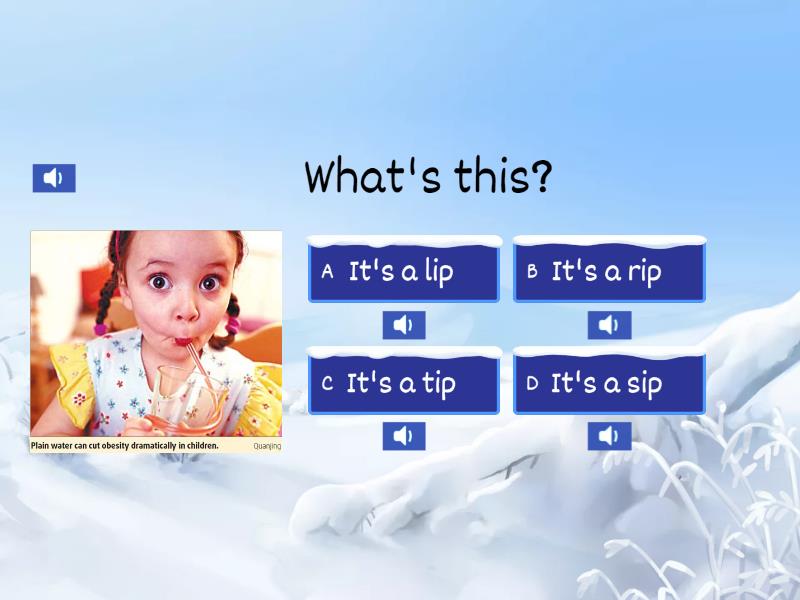 What's this?

Plain water can cut obesity dramatically in children. Quanjing

A It's a lip

B It's a rip

C It's a tip

D It's a sip